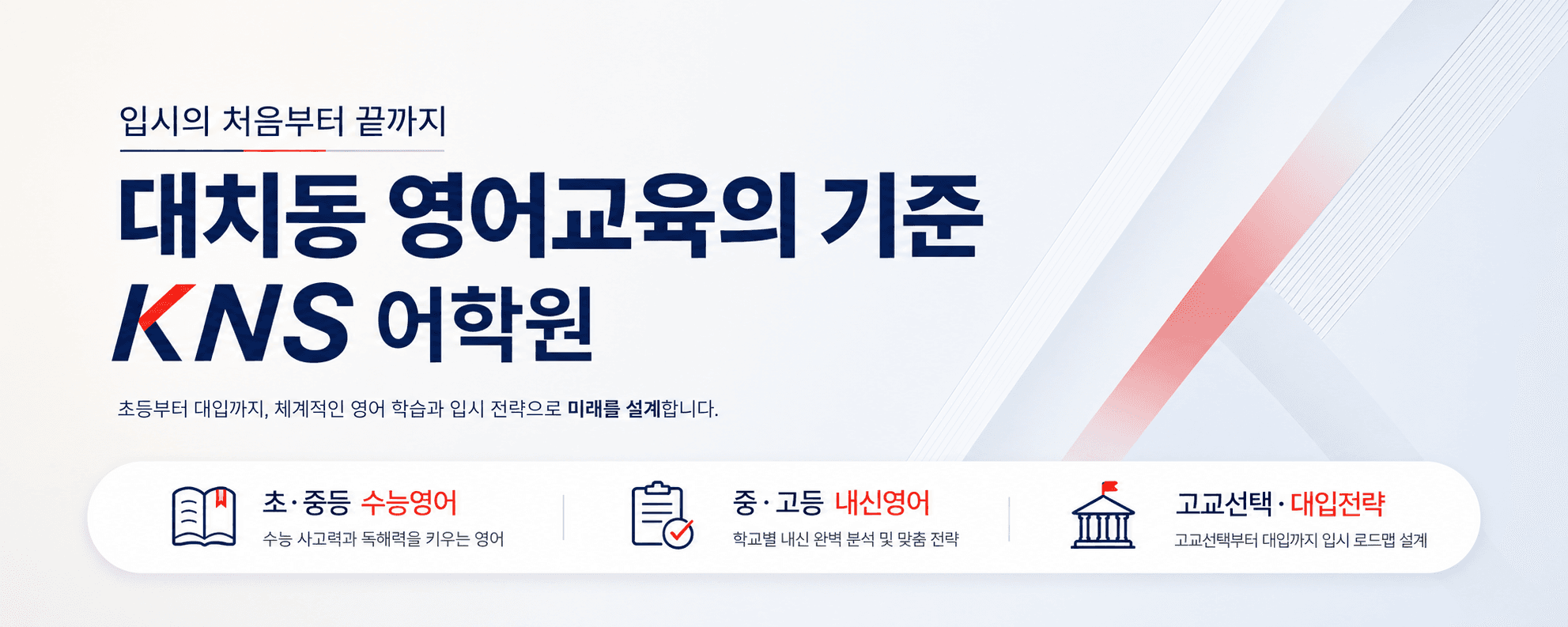 입시의 처음부터 끝까지

대치동 영어교육의 기준

KNS 어학원

초등부터 대입까지, 체계적인 영어 학습과 입시 전략으로 미래를 설계합니다.

초·중등 수능영어

수능 사고력과 독해력을 키우는 영어

중·고등 내신영어

학교별 내신 완벽 분석 및 맞춤 전략

고교선택·대입전략

고교선택부터 대입까지 입시 로드맵 설계